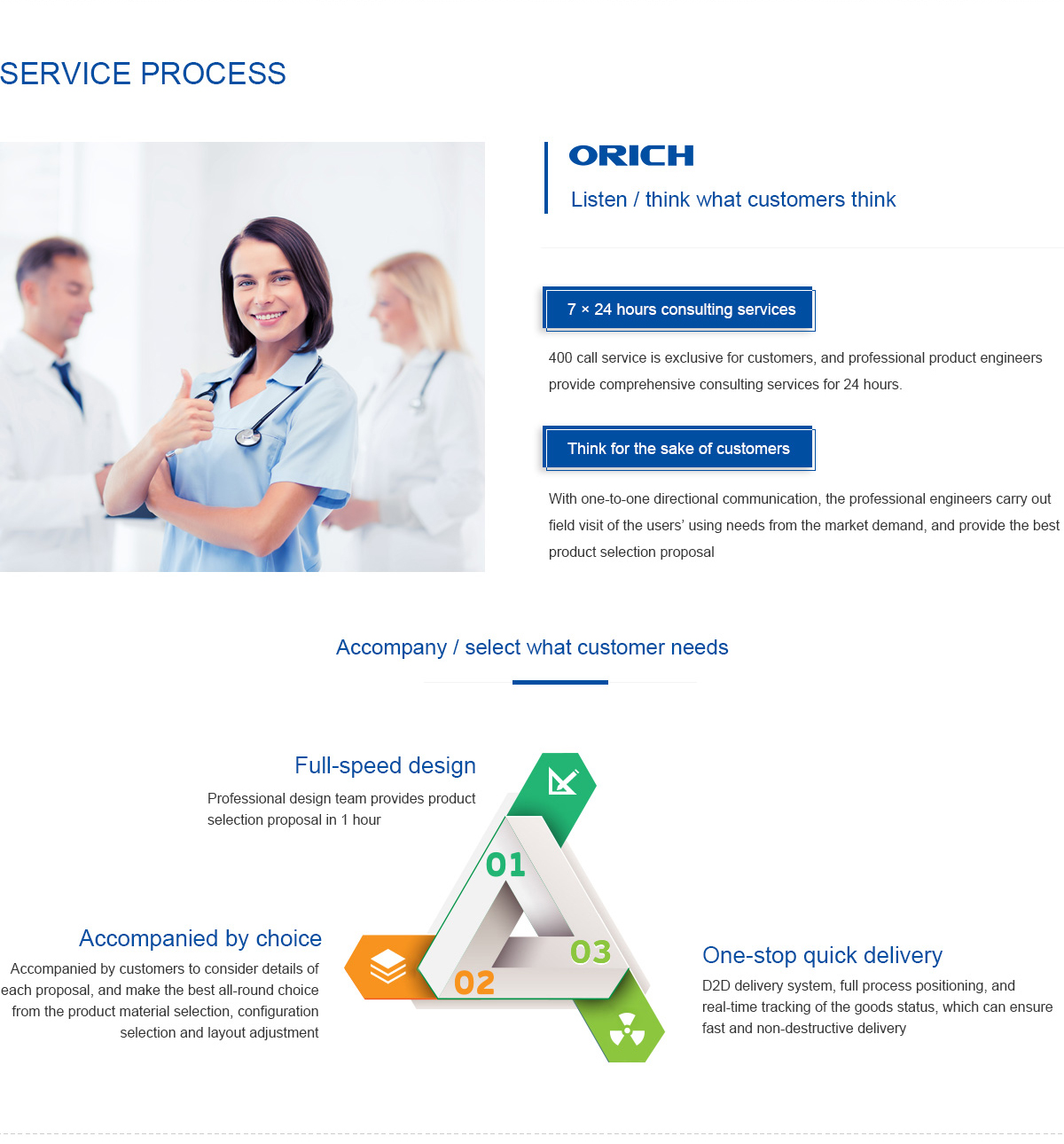 SERVICE PROCESS

ORICH

Listen / think what customers think

7 × 24 hours consulting services

400 call service is exclusive for customers, and professional product engineers provide comprehensive consulting services for 24 hours.

Think for the sake of customers

With one-to-one directional communication, the professional engineers carry out field visit of the users' using needs from the market demand, and provide the best product selection proposal

Accompany / select what customer needs

Full-speed design

Professional design team provides product selection proposal in 1 hour

01

Accompanied by choice

Accompanied by customers to consider details of each proposal, and make the best all-round choice from the product material selection, configuration selection and layout adjustment

02

03

One-stop quick delivery

D2D delivery system, full process positioning, and real-time tracking of the goods status, which can ensure fast and non-destructive delivery